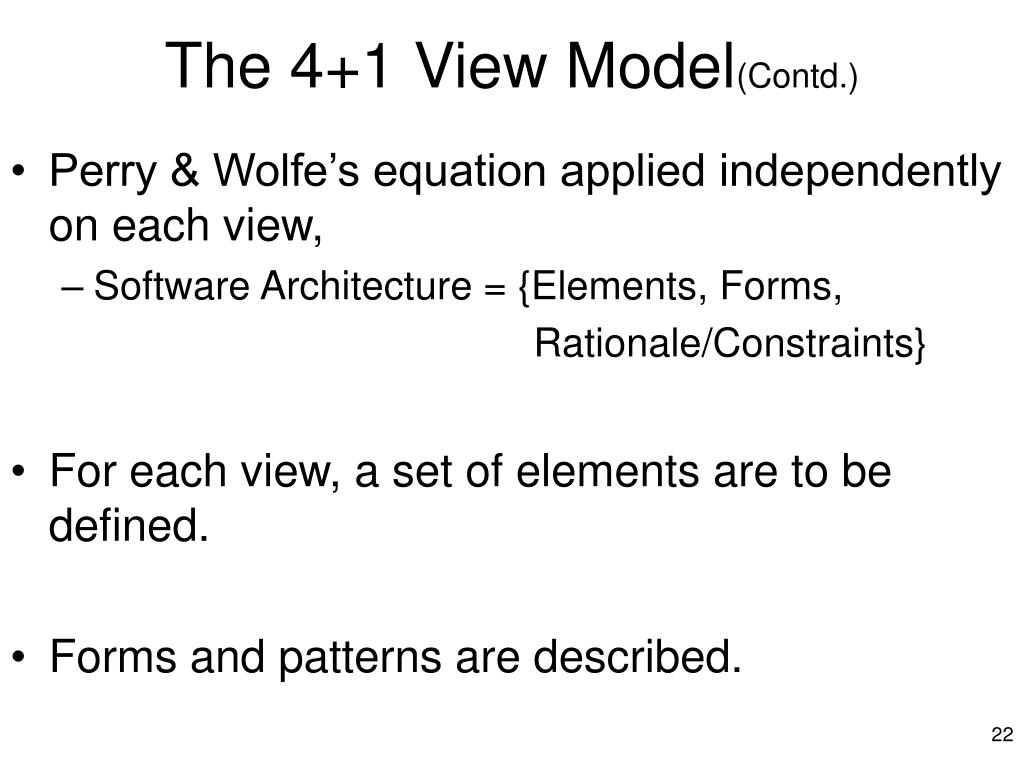 The 4+1 View Model(Contd.)

• Perry & Wolfe's equation applied independently on each view,
– Software Architecture = {Elements, Forms, Rationale/Constraints}

• For each view, a set of elements are to be defined.

• Forms and patterns are described.

22